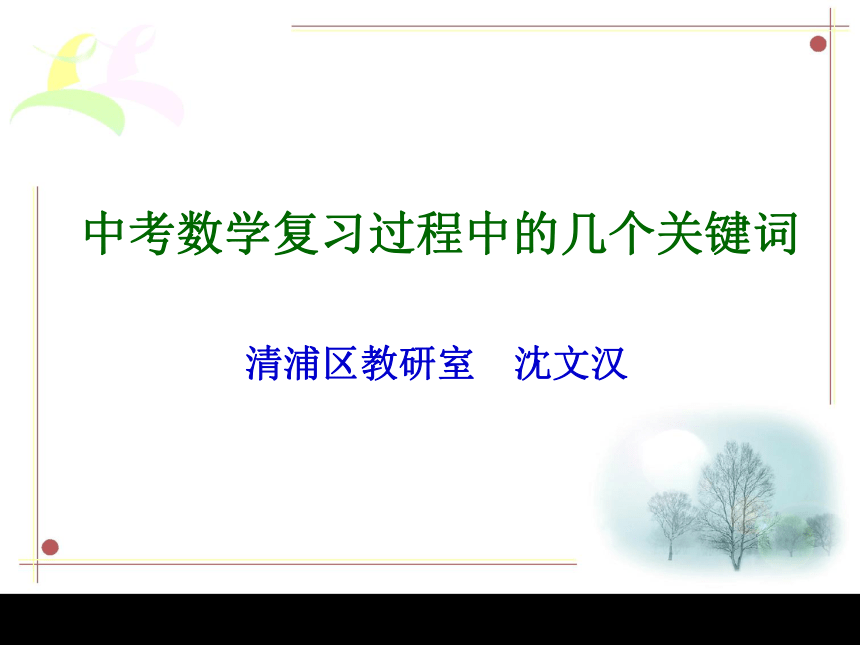 中考数学复习过程中的几个关键词

清浦区教研室　沈文汉